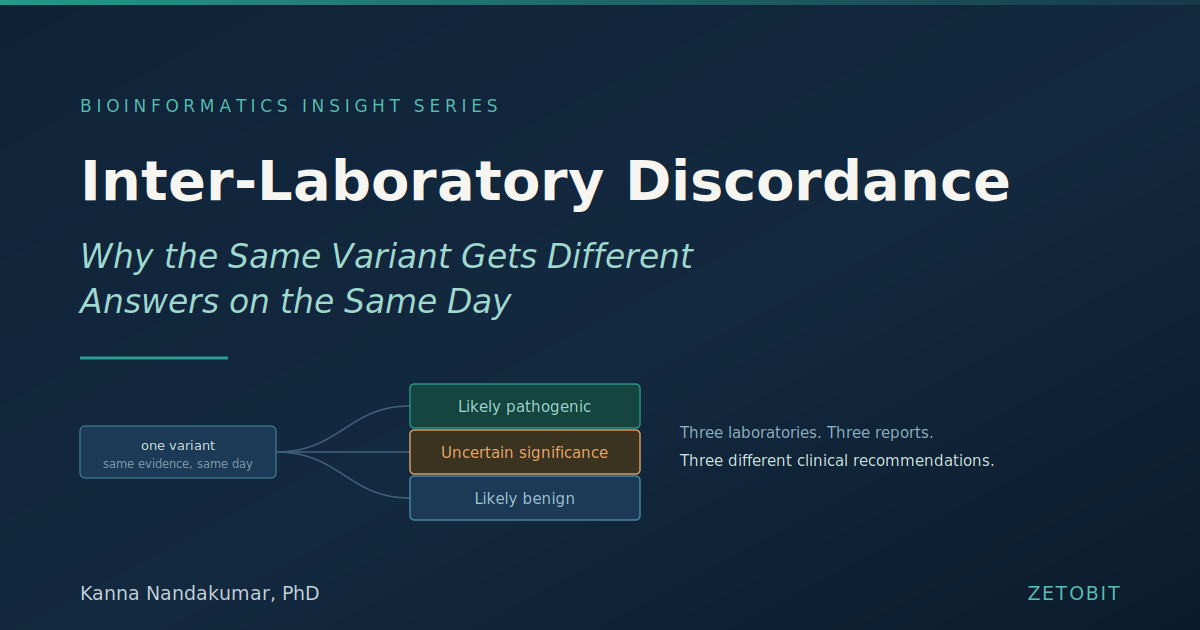 BIOINFORMATICS INSIGHT SERIES

Inter-Laboratory Discordance

Why the Same Variant Gets Different Answers on the Same Day

one variant
same evidence, same day

Likely pathogenic

Uncertain significance

Likely benign

Three laboratories. Three reports.
Three different clinical recommendations.

Kanna Nandakumar, PhD

ZETOBIT